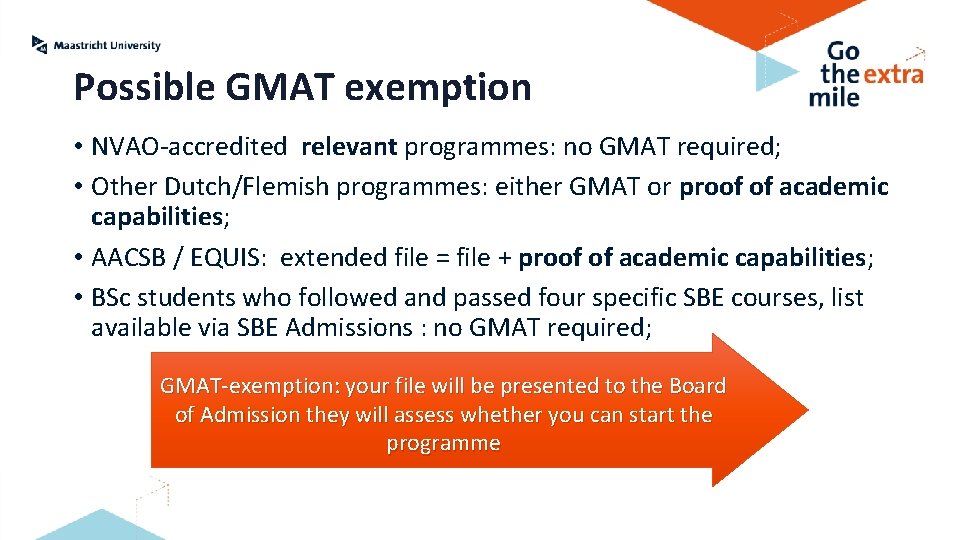 Maastricht University

Go the extra mile

Possible GMAT exemption

• NVAO-accredited relevant programmes: no GMAT required;
• Other Dutch/Flemish programmes: either GMAT or proof of academic capabilities;
• AACSB / EQUIS: extended file = file + proof of academic capabilities;
• BSc students who followed and passed four specific SBE courses, list available via SBE Admissions : no GMAT required;

GMAT-exemption: your file will be presented to the Board of Admission they will assess whether you can start the programme